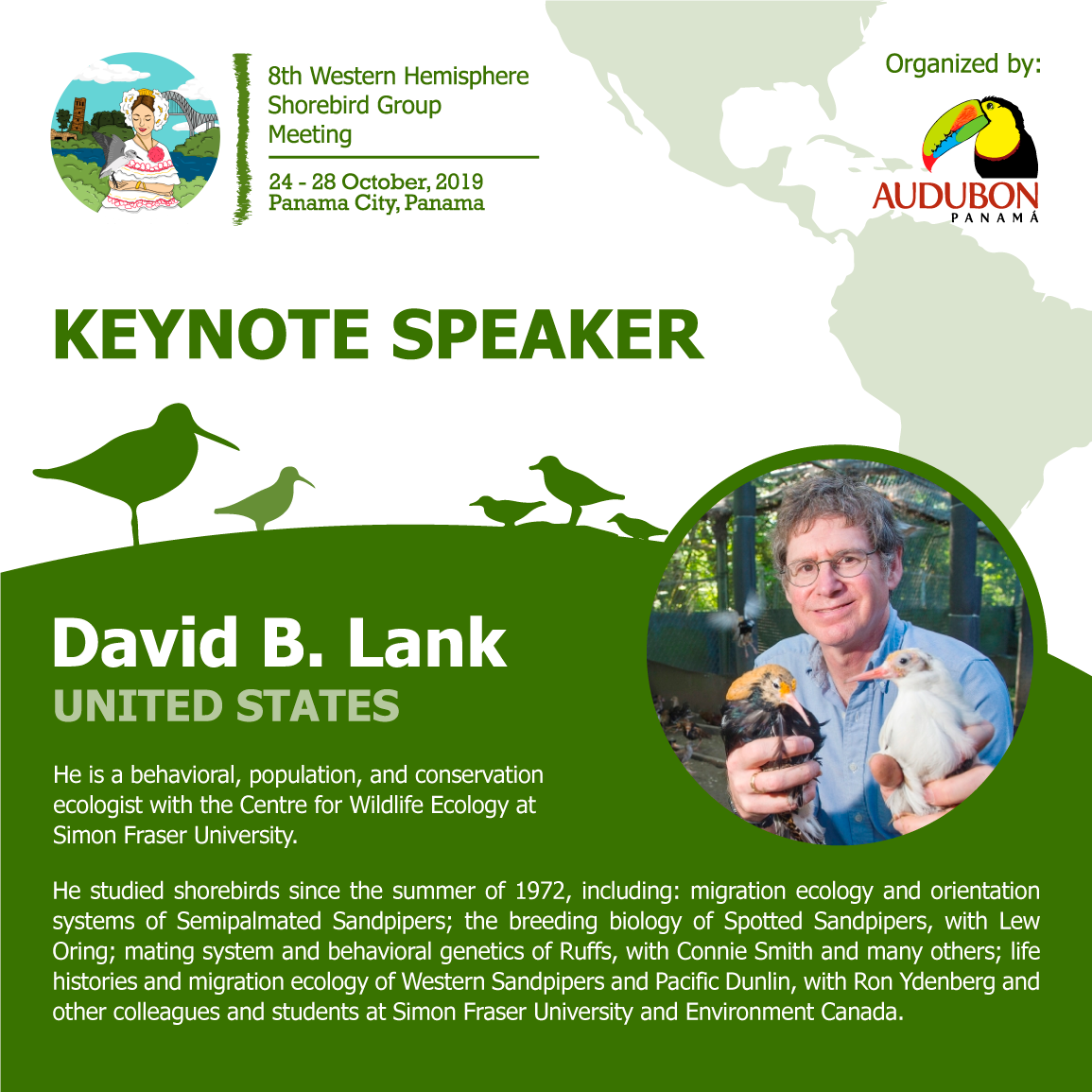 8th Western Hemisphere Shorebird Group Meeting

24 - 28 October, 2019
Panama City, Panama

Organized by:

AUDUBON
PANAMÁ

KEYNOTE SPEAKER

David B. Lank
UNITED STATES

He is a behavioral, population, and conservation ecologist with the Centre for Wildlife Ecology at Simon Fraser University.

He studied shorebirds since the summer of 1972, including: migration ecology and orientation systems of Semipalmated Sandpipers; the breeding biology of Spotted Sandpipers, with Lew Oring; mating system and behavioral genetics of Ruffs, with Connie Smith and many others; life histories and migration ecology of Western Sandpipers and Pacific Dunlin, with Ron Ydenberg and other colleagues and students at Simon Fraser University and Environment Canada.